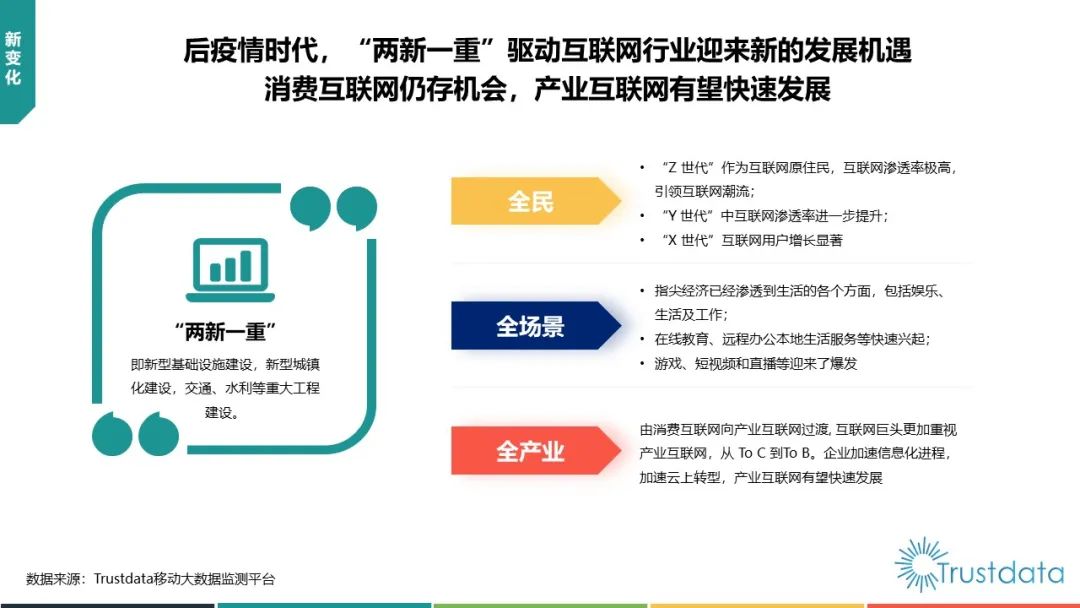 新变化

后疫情时代，“两新一重”驱动互联网行业迎来新的发展机遇
消费互联网仍存机会，产业互联网有望快速发展

“两新一重”
即新型基础设施建设，新型城镇化建设，交通、水利等重大工程建设。

全民
• “Z 世代”作为互联网原住民，互联网渗透率极高，引领互联网潮流；
• “Y 世代”中互联网渗透率进一步提升；
• “X 世代”互联网用户增长显著

全场景
• 指尖经济已经渗透到生活的各个方面，包括娱乐、生活及工作；
• 在线教育、远程办公本地生活服务等快速兴起；
• 游戏、短视频和直播等迎来了爆发

全产业
由消费互联网向产业互联网过渡, 互联网巨头更加重视产业互联网，从 To C 到To B。企业加速信息化进程，加速云上转型，产业互联网有望快速发展

数据来源：Trustdata移动大数据监测平台

Trustdata